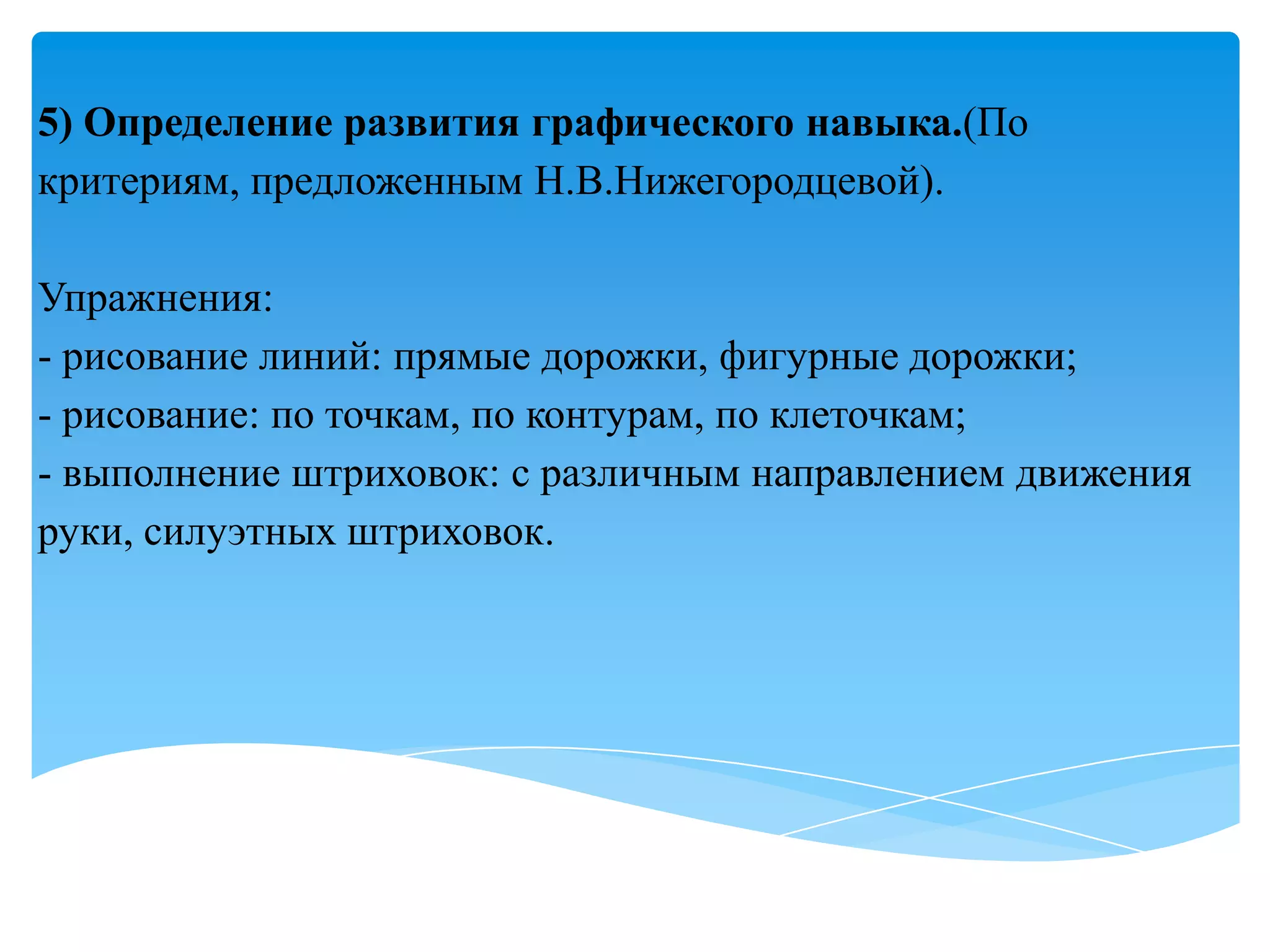 5) Определение развития графического навыка.(По критериям, предложенным Н.В.Нижегородцевой).

Упражнения:
- рисование линий: прямые дорожки, фигурные дорожки;
- рисование: по точкам, по контурам, по клеточкам;
- выполнение штриховок: с различным направлением движения руки, силуэтных штриховок.